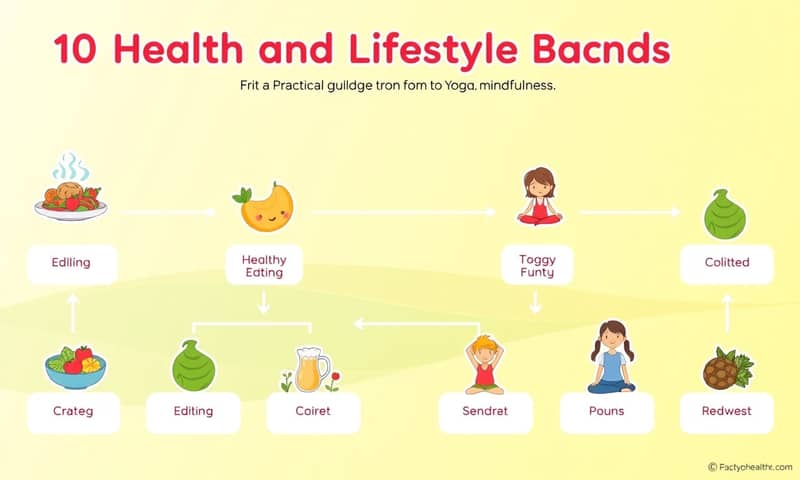 10 Health and Lifestyle Bacnds

Frit a Practical gulldge tron fom to Yoga, mindfulness.

Edlling

Healthy Edting

Toggy Funty

Colitted

Crateg

Editing

Coiret

Sendrat

Pouns

Redwest

© Factyohealthx.com